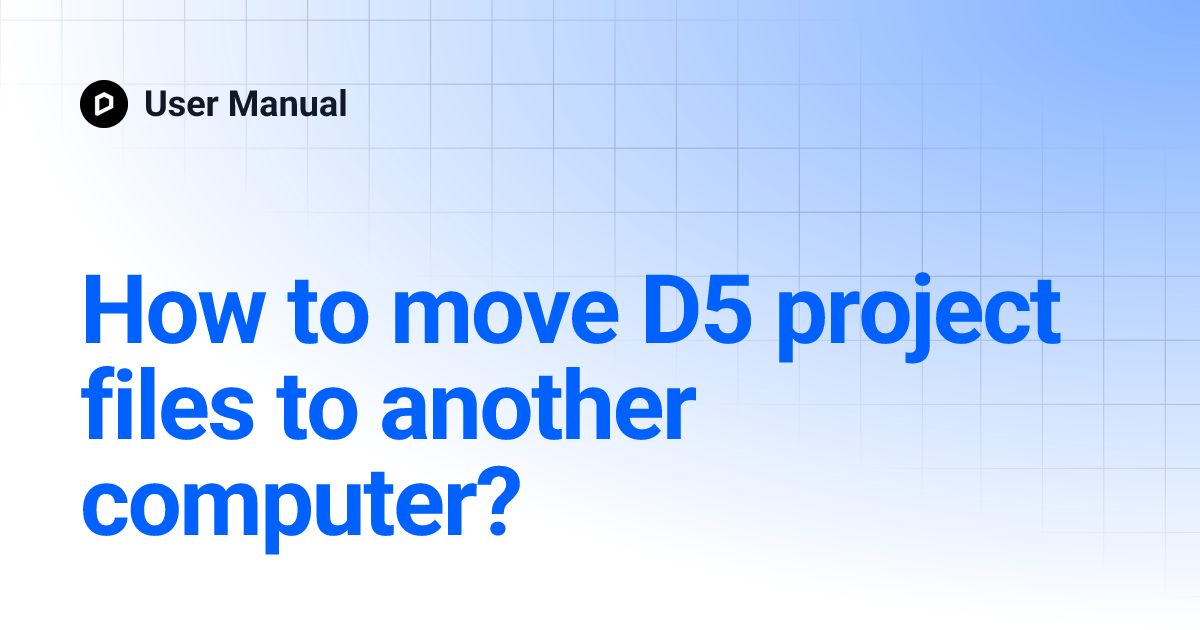 User Manual

How to move D5 project files to another computer?